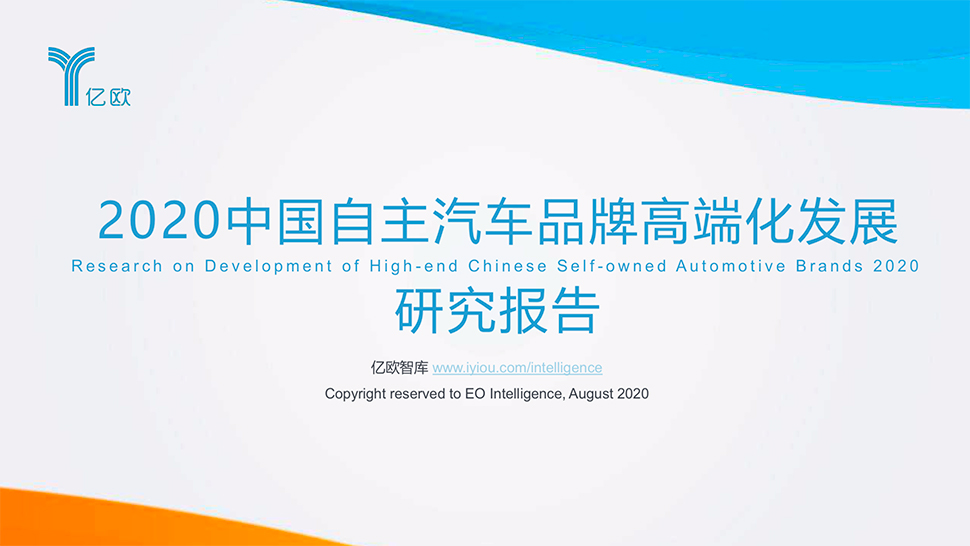 亿欧

2020中国自主汽车品牌高端化发展

Research on Development of High-end Chinese Self-owned Automotive Brands 2020

研究报告

亿欧智库 www.iyiou.com/intelligence

Copyright reserved to EO Intelligence, August 2020